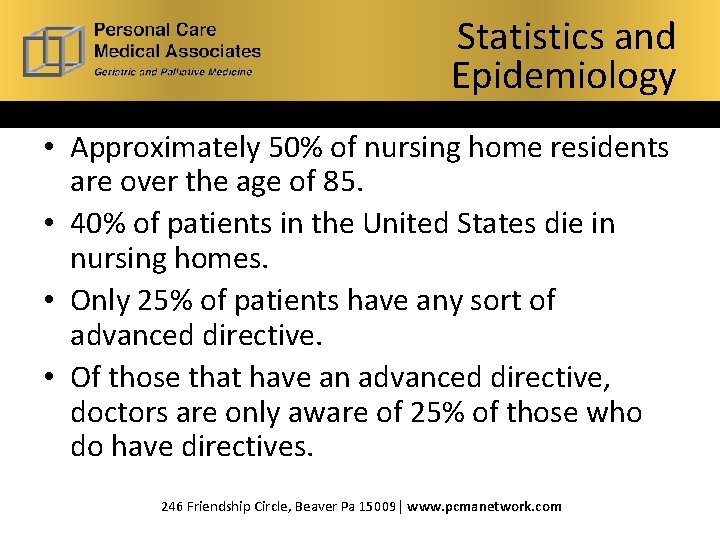 Personal Care Medical Associates
Geriatric and Palliative Medicine

Statistics and Epidemiology

• Approximately 50% of nursing home residents are over the age of 85.
• 40% of patients in the United States die in nursing homes.
• Only 25% of patients have any sort of advanced directive.
• Of those that have an advanced directive, doctors are only aware of 25% of those who do have directives.

246 Friendship Circle, Beaver Pa 15009 | www.pcmanetwork.com